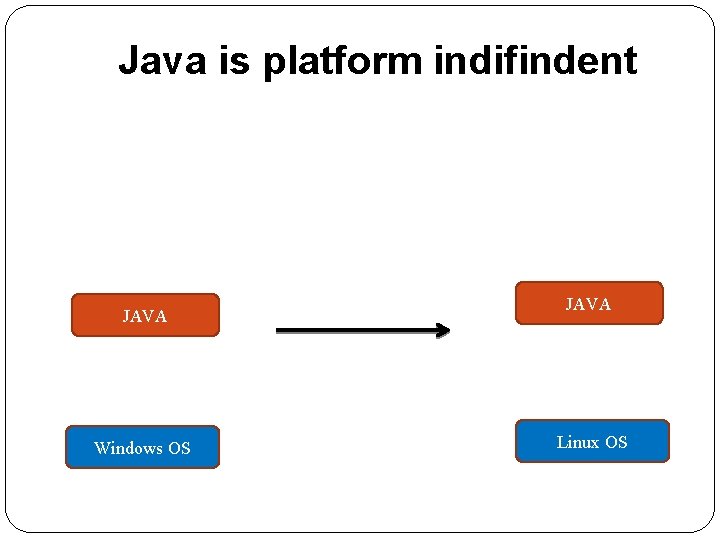 Java is platform indifindent

JAVA

JAVA

Windows OS

Linux OS